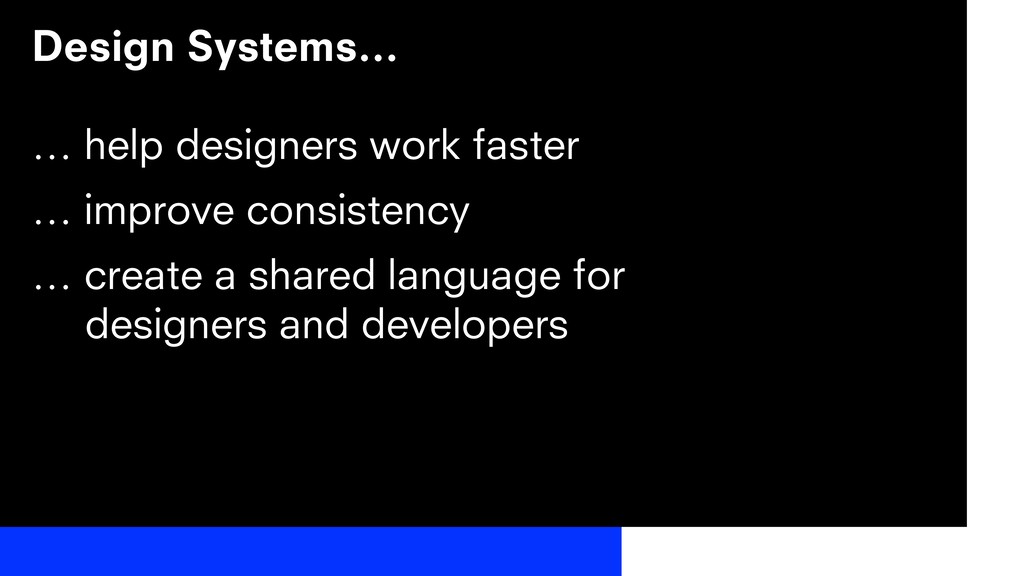 Design Systems…

… help designers work faster

… improve consistency

… create a shared language for designers and developers